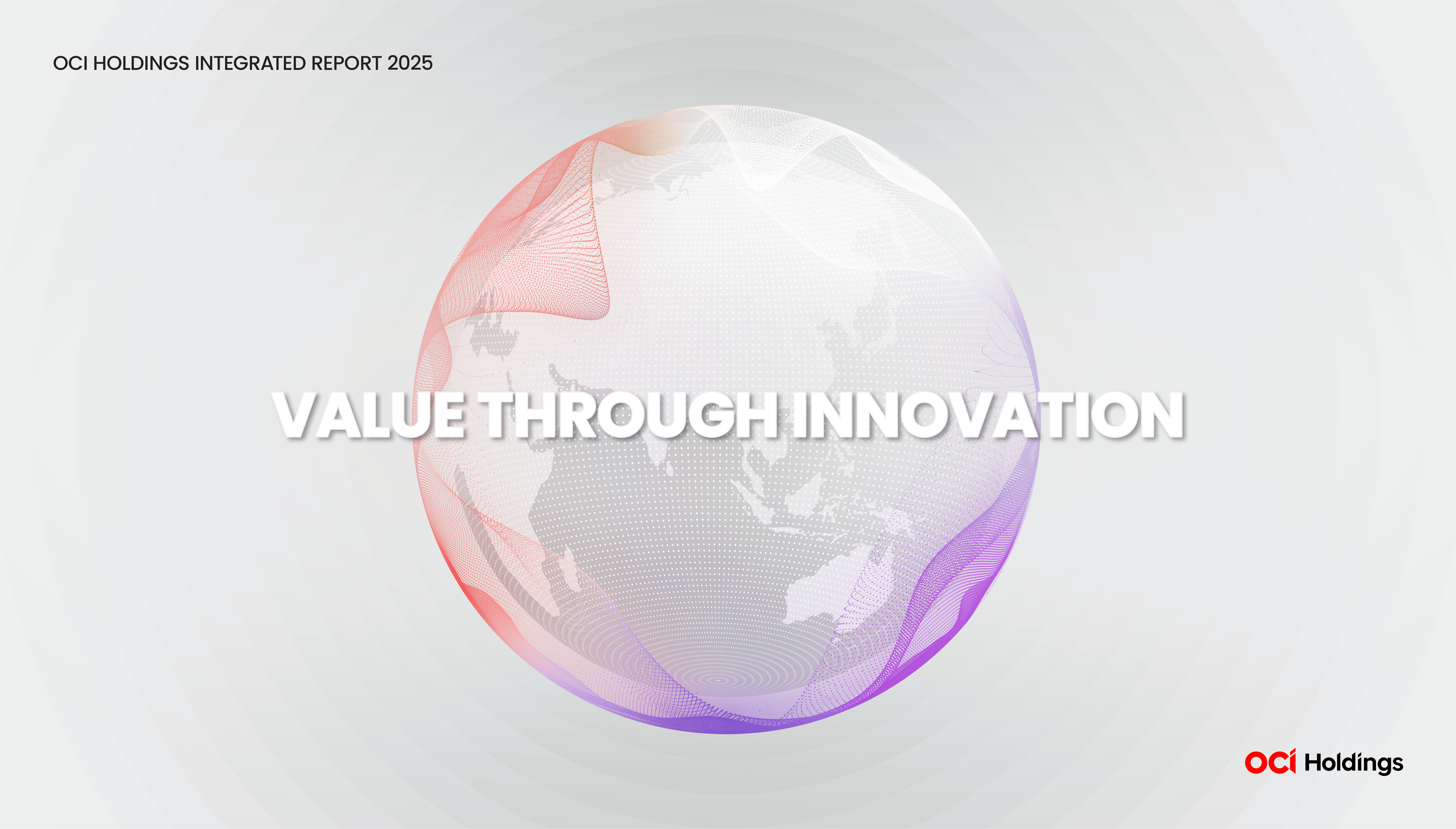 OCI HOLDINGS INTEGRATED REPORT 2025

VALUE THROUGH INNOVATION

OCI Holdings